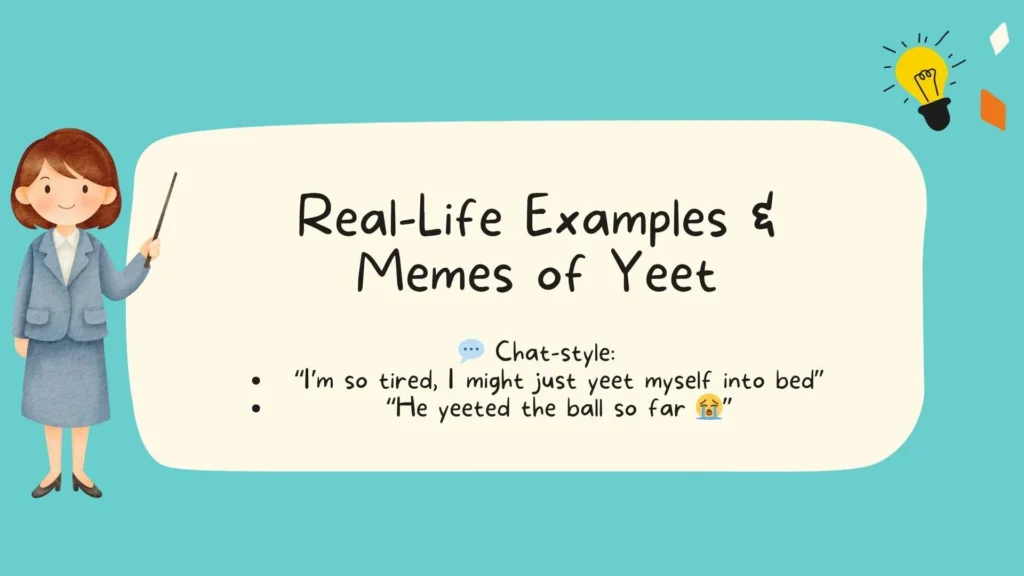 Real-Life Examples & Memes of Yeet

💬 Chat-style:
• "I'm so tired, I might just yeet myself into bed"
• "He yeeted the ball so far 😭"